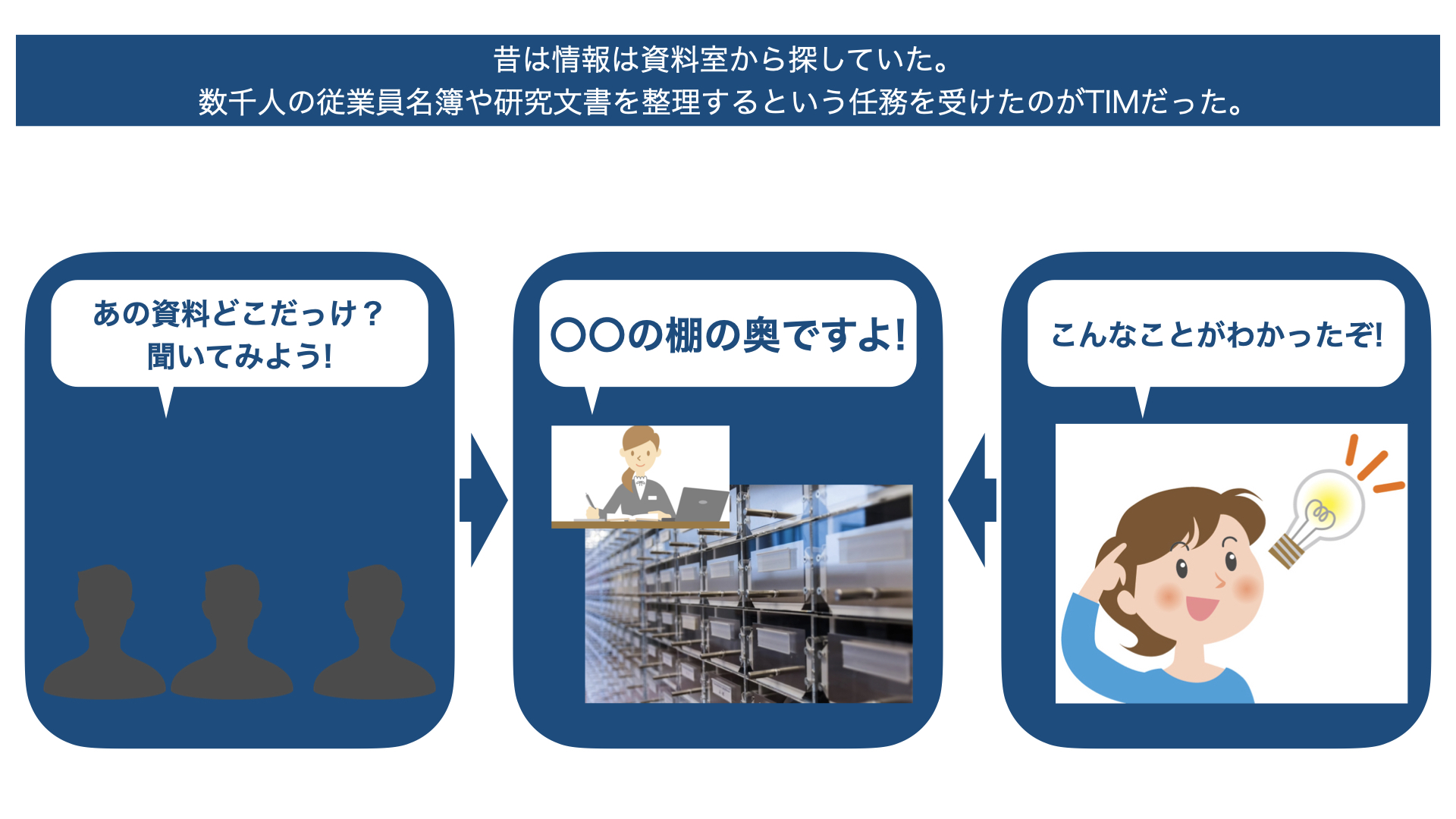 昔は情報は資料室から探していた。
数千人の従業員名簿や研究文書を整理するという任務を受けたのがTIMだった。

あの資料どこだっけ？
聞いてみよう!

〇〇の棚の奥ですよ!

こんなことがわかったぞ!